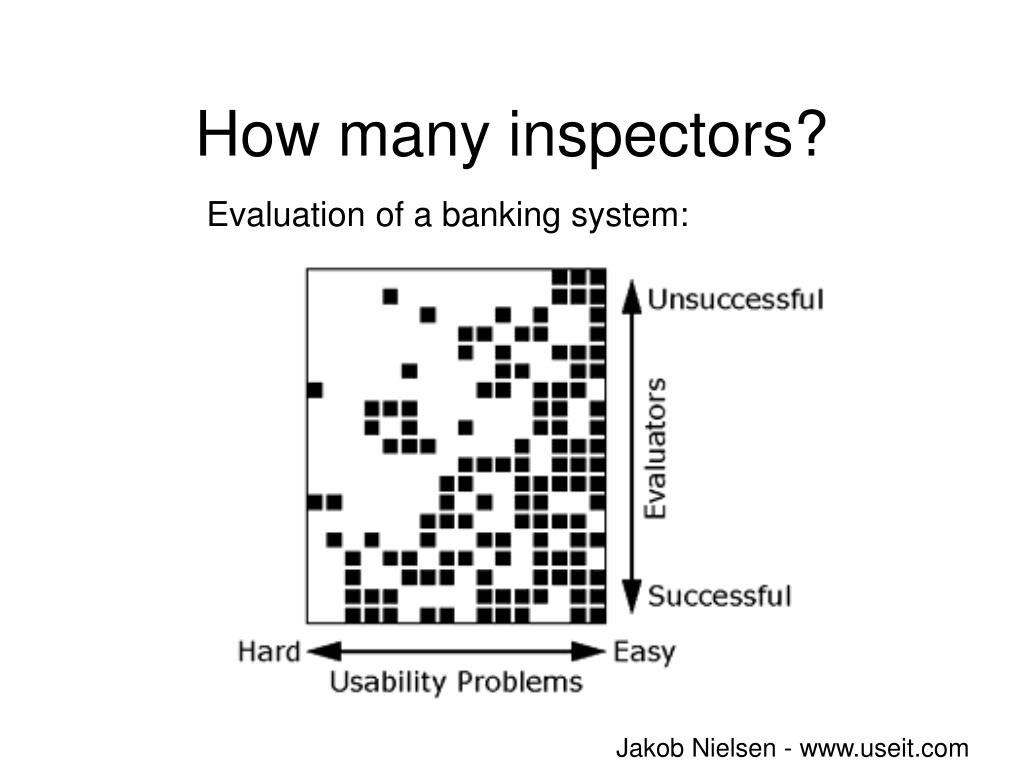 How many inspectors?

Evaluation of a banking system:

Unsuccessful

Evaluators

Successful

Hard

Easy

Usability Problems

Jakob Nielsen - www.useit.com